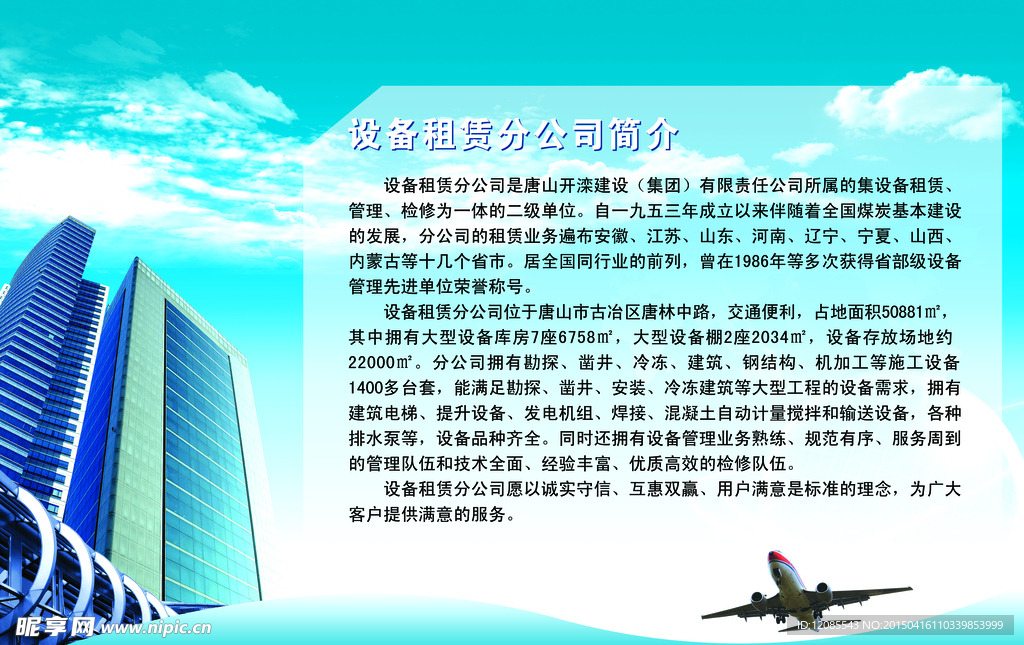 设备租赁分公司简介

设备租赁分公司是唐山开滦建设（集团）有限责任公司所属的集设备租赁、管理、检修为一体的二级单位。自一九五三年成立以来伴随着全国煤炭基本建设的发展，分公司的租赁业务遍布安徽、江苏、山东、河南、辽宁、宁夏、山西、内蒙古等十几个省市。居全国同行业的前列，曾在1986年等多次获得省部级设备管理先进单位荣誉称号。

设备租赁分公司位于唐山市古冶区唐林中路，交通便利，占地面积50881㎡，其中拥有大型设备库房7座6758㎡，大型设备棚2座2034㎡，设备存放场地约22000㎡。分公司拥有勘探、凿井、冷冻、建筑、钢结构、机加工等施工设备1400多台套，能满足勘探、凿井、安装、冷冻建筑等大型工程的设备需求，拥有建筑电梯、提升设备、发电机组、焊接、混凝土自动计量搅拌和输送设备，各种排水泵等，设备品种齐全。同时还拥有设备管理业务熟练、规范有序、服务周到的管理队伍和技术全面、经验丰富、优质高效的检修队伍。

设备租赁分公司愿以诚实守信、互惠双赢、用户满意是标准的理念，为广大客户提供满意的服务。

昵享网 www.nipic.cn

ID:12085543 NO:20150416110339853999